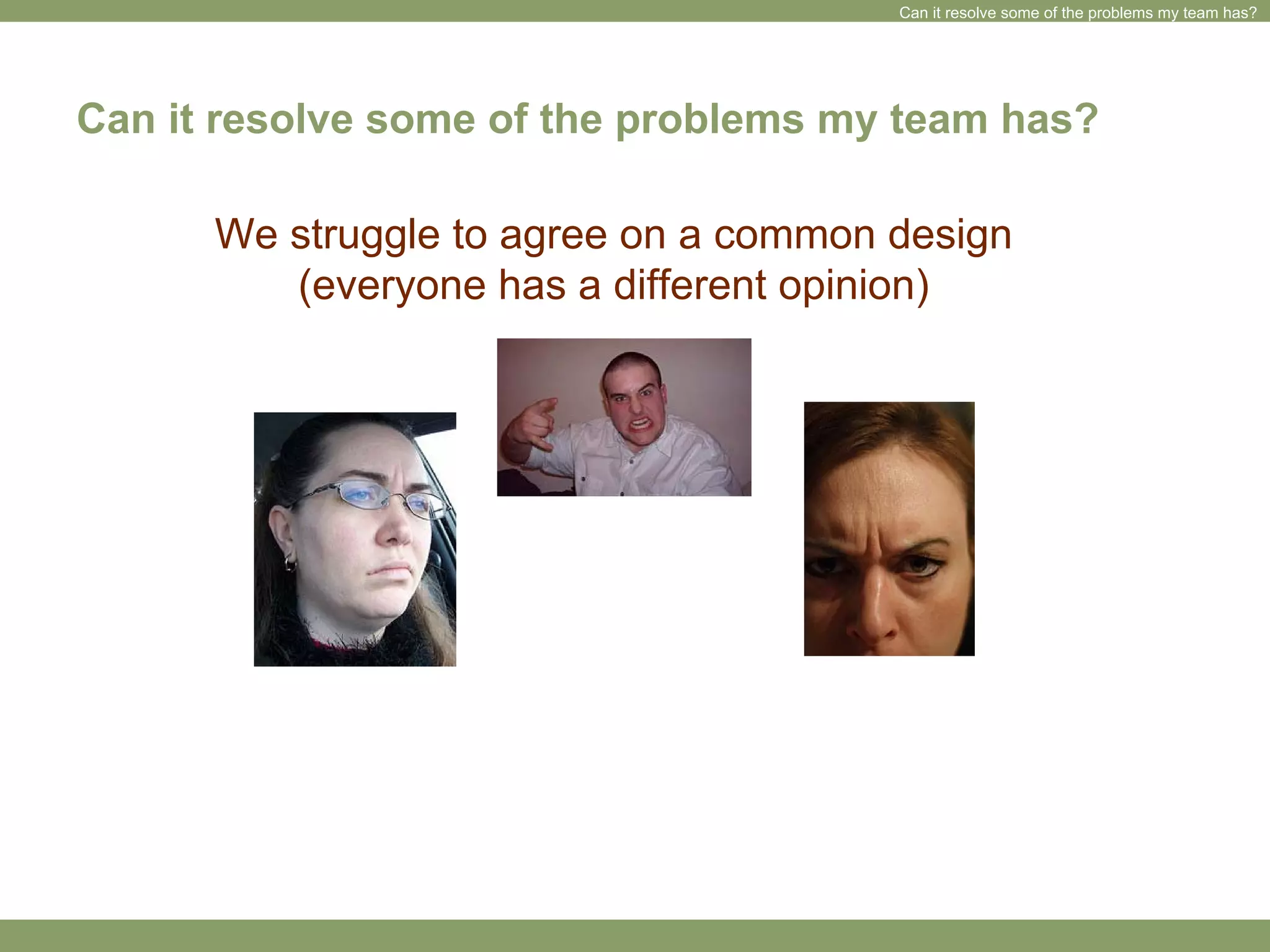 Can it resolve some of the problems my team has?

Can it resolve some of the problems my team has?

We struggle to agree on a common design (everyone has a different opinion)